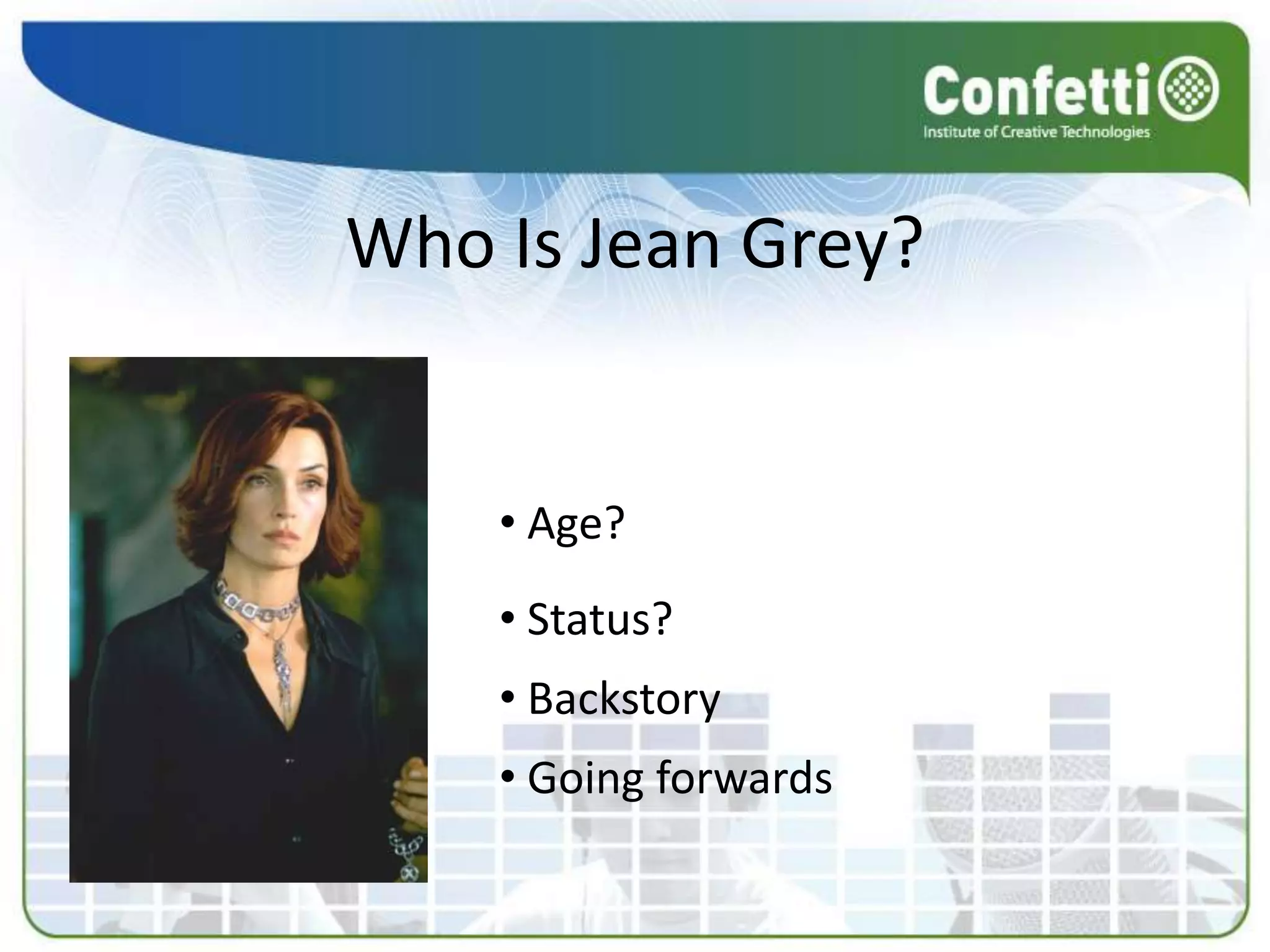 Confetti
Institute of Creative Technologies

Who Is Jean Grey?

• Age?
• Status?
• Backstory
• Going forwards